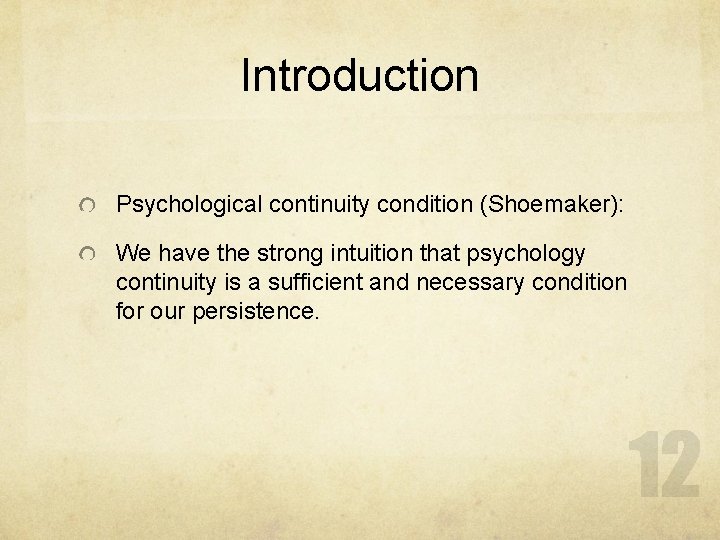 Introduction

Psychological continuity condition (Shoemaker):

We have the strong intuition that psychology continuity is a sufficient and necessary condition for our persistence.

12